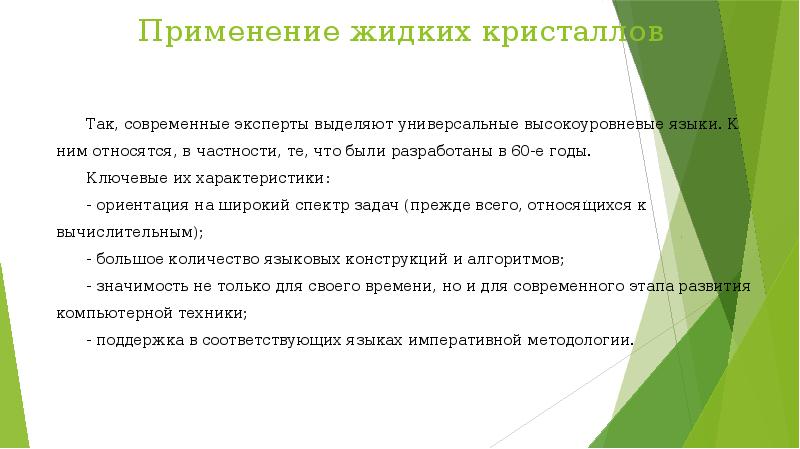 Применение жидких кристаллов

Так, современные эксперты выделяют универсальные высокоуровневые языки. К ним относятся, в частности, те, что были разработаны в 60-е годы.

Ключевые их характеристики:

- ориентация на широкий спектр задач (прежде всего, относящихся к вычислительным);

- большое количество языковых конструкций и алгоритмов;

- значимость не только для своего времени, но и для современного этапа развития компьютерной техники;

- поддержка в соответствующих языках императивной методологии.